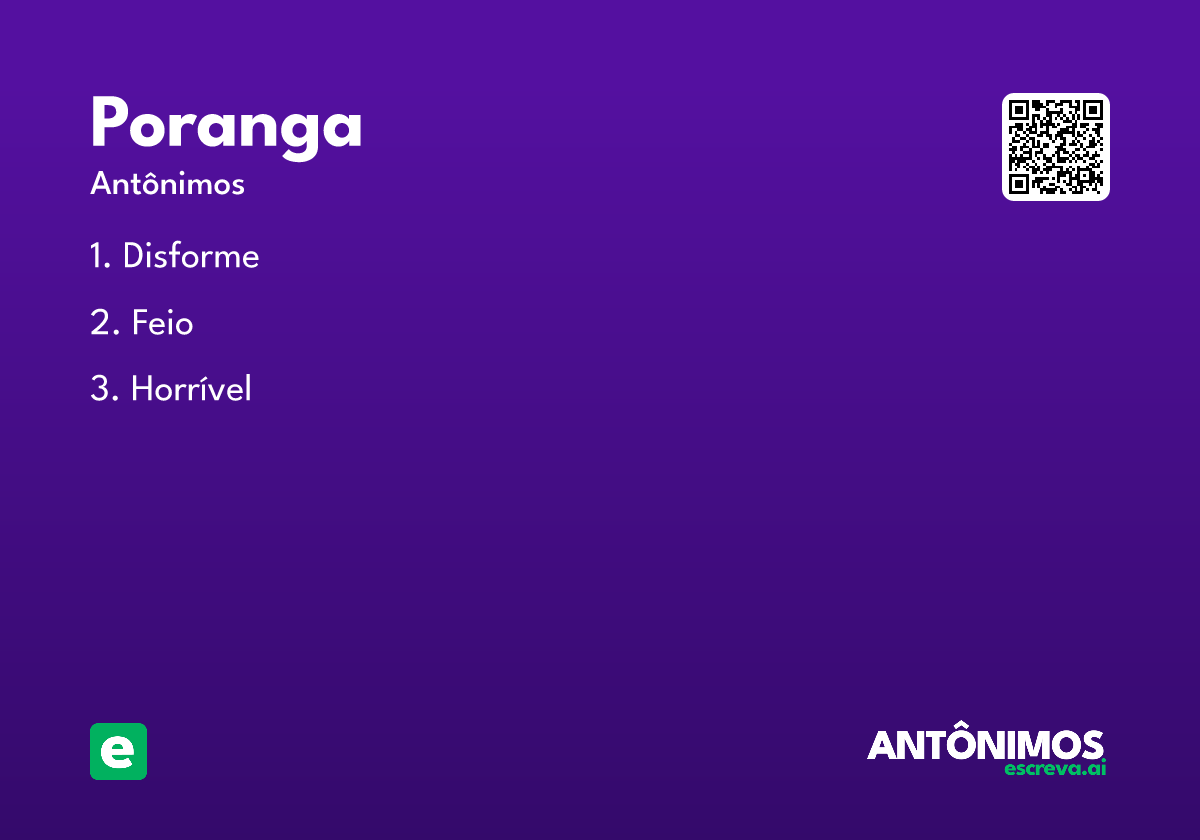 Poranga
Antônimos

1. Disforme

2. Feio

3. Horrível

e

ANTÔNIMOS
escreva.ai